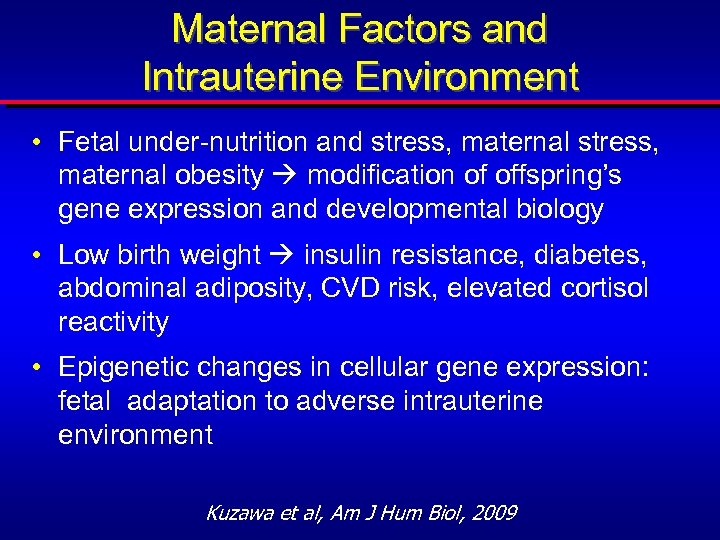 Maternal Factors and Intrauterine Environment

• Fetal under-nutrition and stress, maternal stress, maternal obesity → modification of offspring's gene expression and developmental biology

• Low birth weight → insulin resistance, diabetes, abdominal adiposity, CVD risk, elevated cortisol reactivity

• Epigenetic changes in cellular gene expression: fetal adaptation to adverse intrauterine environment

Kuzawa et al, Am J Hum Biol, 2009